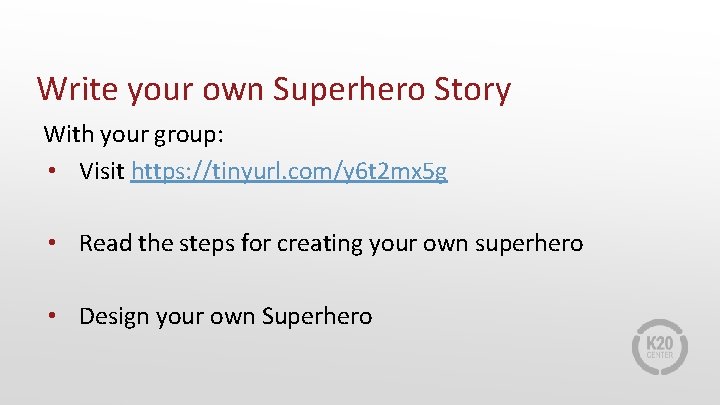 Write your own Superhero Story

With your group:

• Visit https://tinyurl.com/y6t2mx5g

• Read the steps for creating your own superhero

• Design your own Superhero

K20 CENTER